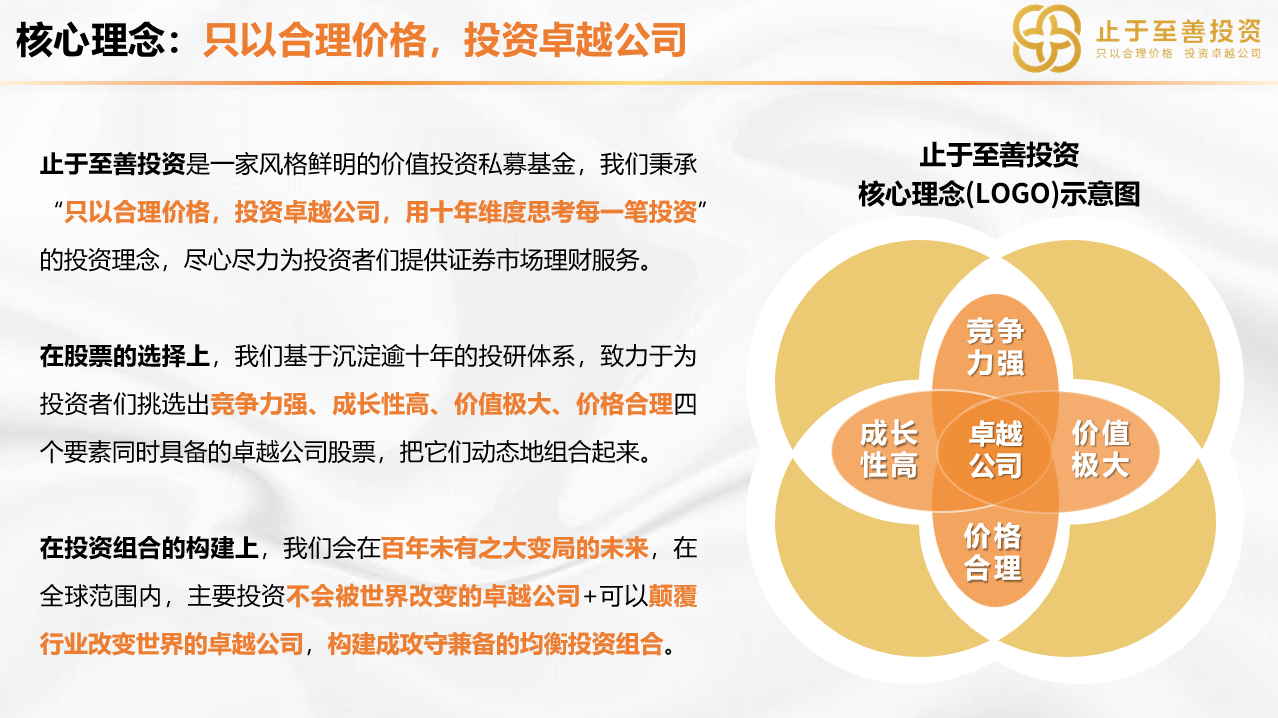 核心理念：只以合理价格，投资卓越公司

止于至善投资
只以合理价格 投资卓越公司

止于至善投资是一家风格鲜明的价值投资私募基金，我们秉承“只以合理价格，投资卓越公司，用十年维度思考每一笔投资”的投资理念，尽心尽力为投资者们提供证券市场理财服务。

在股票的选择上，我们基于沉淀逾十年的投研体系，致力于为投资者们挑选出竞争力强、成长性高、价值极大、价格合理四个要素同时具备的卓越公司股票，把它们动态地组合起来。

在投资组合的构建上，我们会在百年未有之大变局的未来，在全球范围内，主要投资不会被世界改变的卓越公司+可以颠覆行业改变世界的卓越公司，构建成攻守兼备的均衡投资组合。

止于至善投资
核心理念(LOGO)示意图

竞争力强
成长性高
卓越公司
价值极大
价格合理